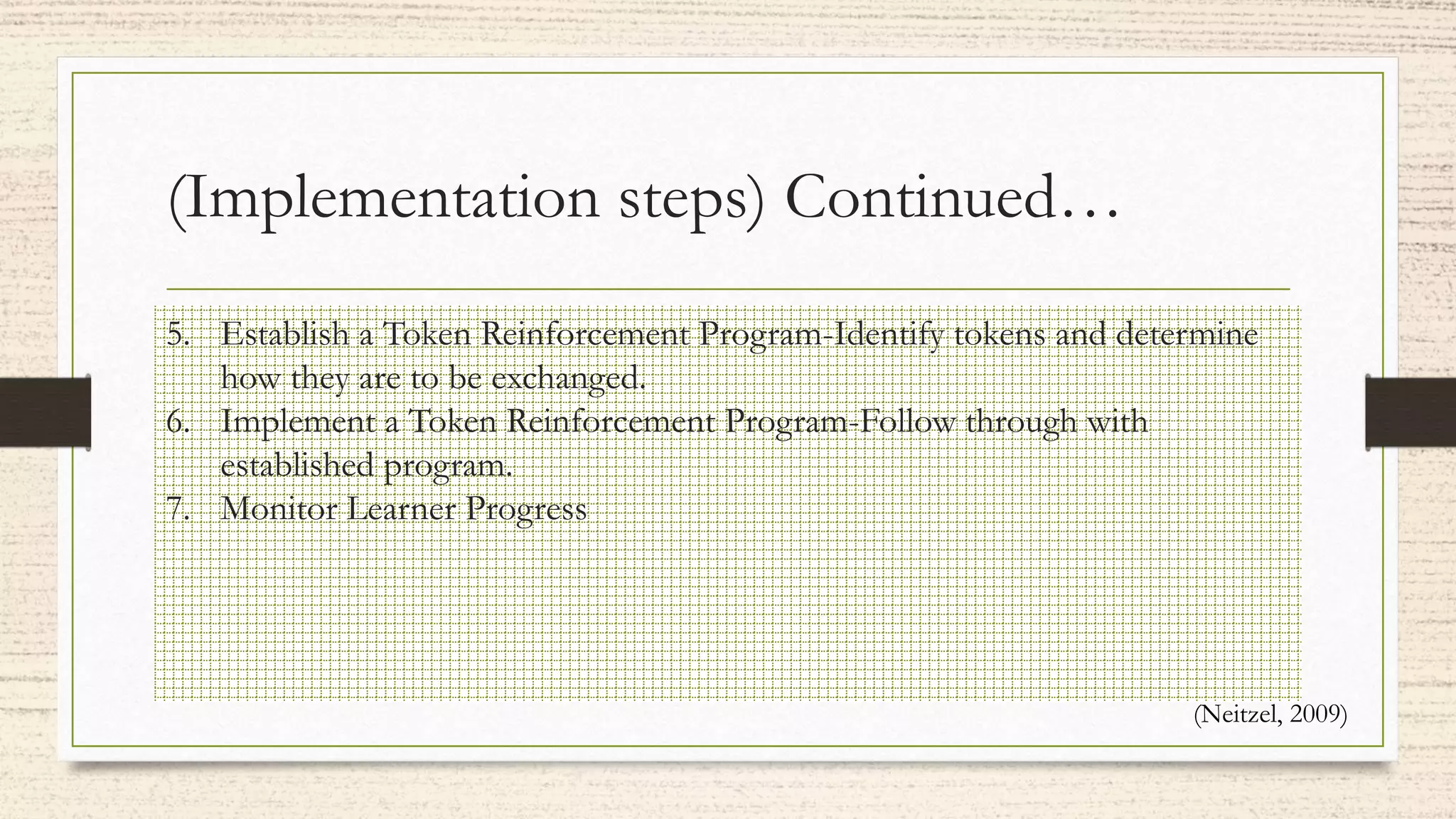 (Implementation steps) Continued…

5. Establish a Token Reinforcement Program-Identify tokens and determine how they are to be exchanged.
6. Implement a Token Reinforcement Program-Follow through with established program.
7. Monitor Learner Progress

(Neitzel, 2009)